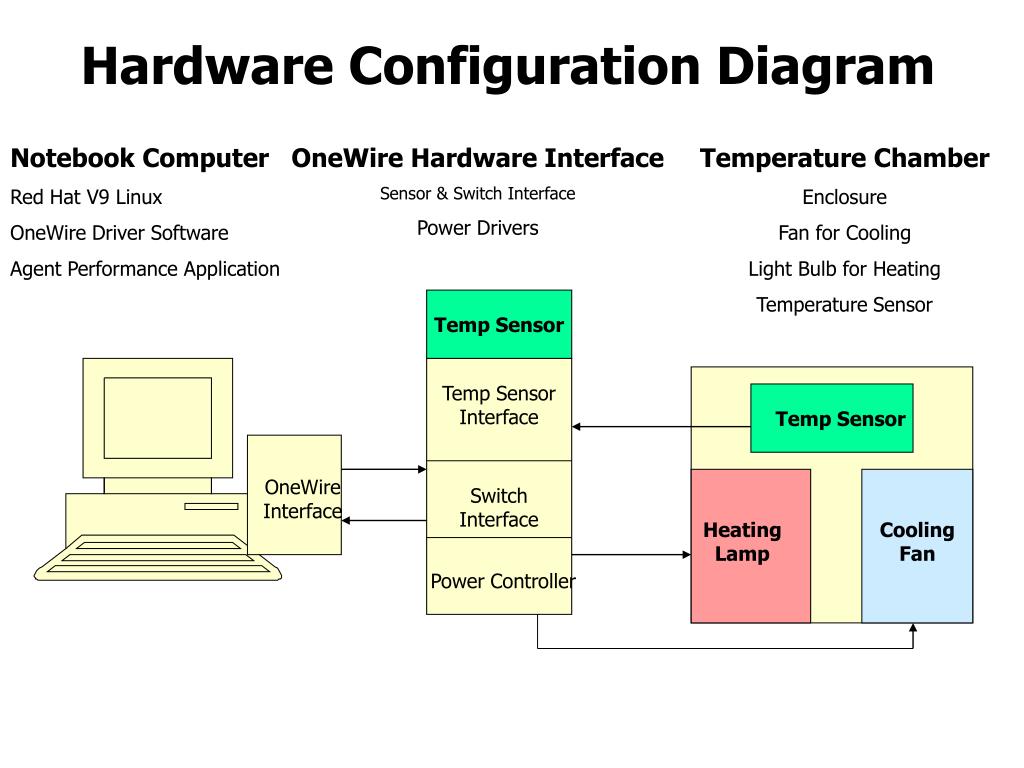 Hardware Configuration Diagram

Notebook Computer
Red Hat V9 Linux
OneWire Driver Software
Agent Performance Application

OneWire Hardware Interface
Sensor & Switch Interface
Power Drivers

Temperature Chamber
Enclosure
Fan for Cooling
Light Bulb for Heating
Temperature Sensor

OneWire Interface

Temp Sensor
Temp Sensor Interface
Switch Interface
Power Controller

Temp Sensor
Heating Lamp
Cooling Fan